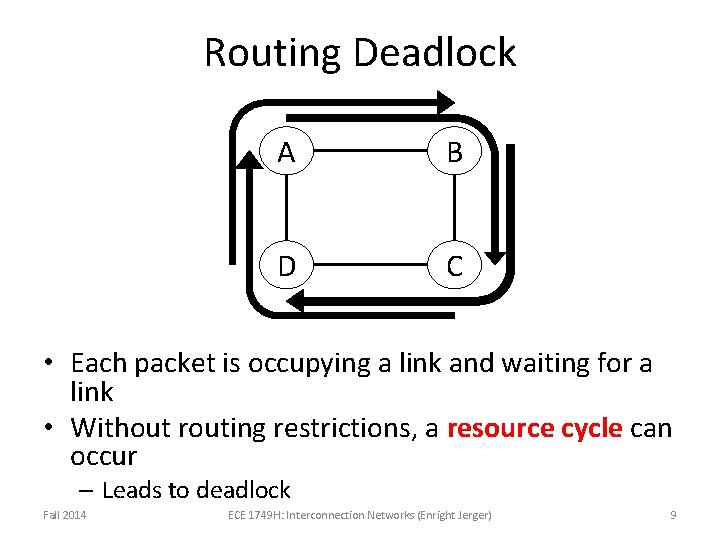 Routing Deadlock

A B D C

• Each packet is occupying a link and waiting for a link

• Without routing restrictions, a resource cycle can occur

– Leads to deadlock

Fall 2014 ECE 1749H: Interconnection Networks (Enright Jerger) 9